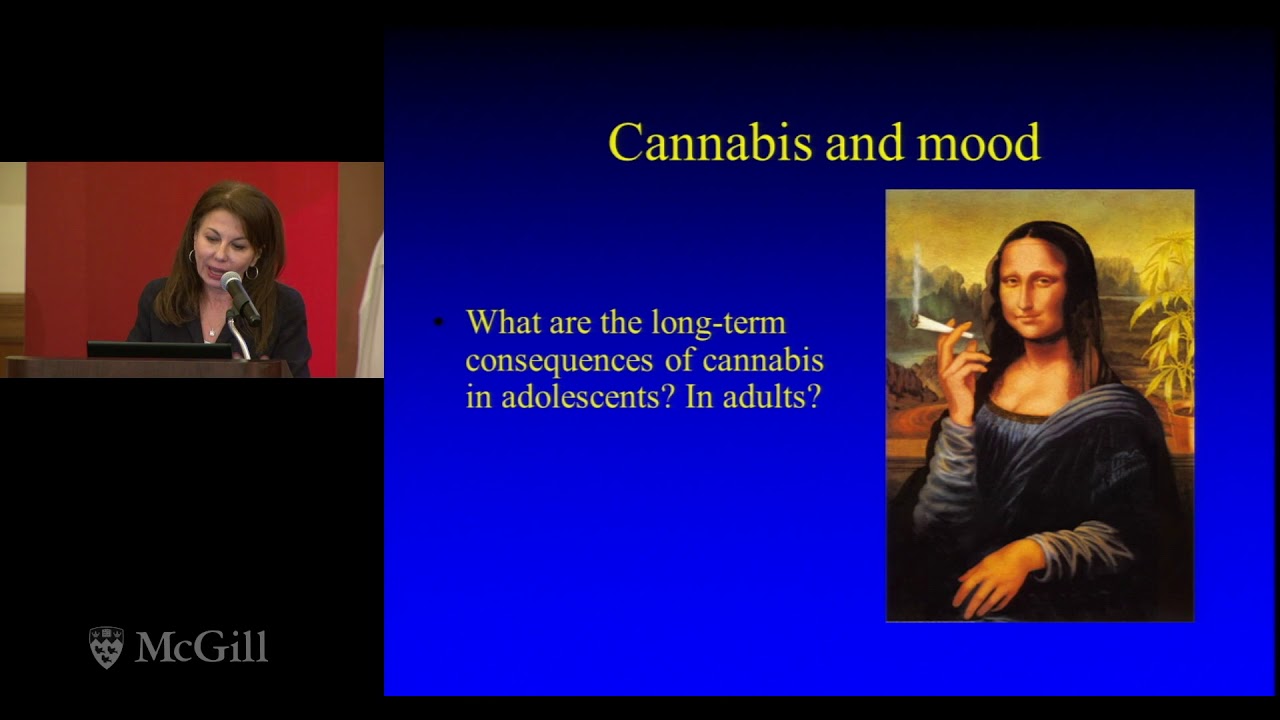 Cannabis and mood

• What are the long-term consequences of cannabis in adolescents? In adults?

McGill